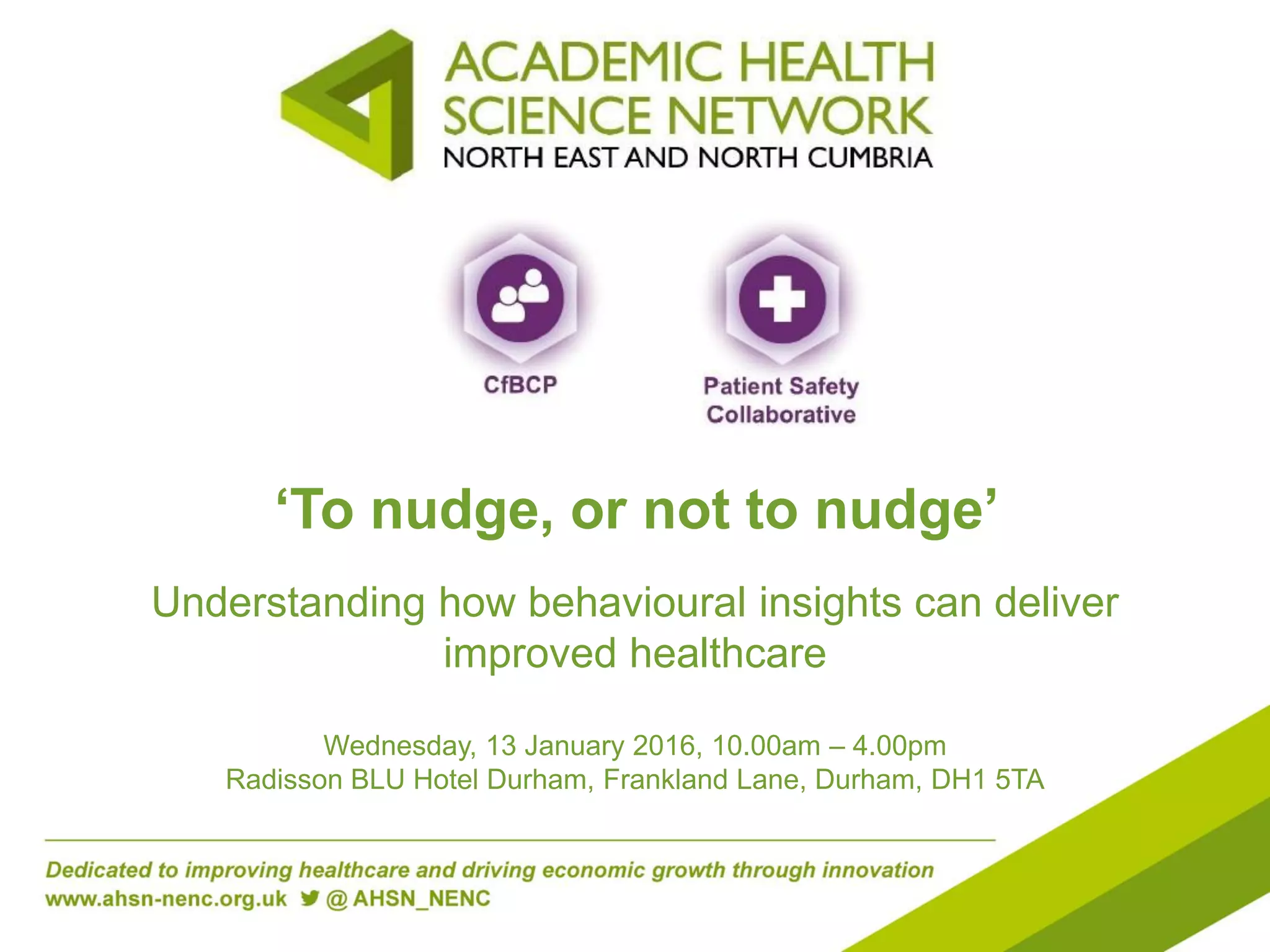 ACADEMIC HEALTH SCIENCE NETWORK
NORTH EAST AND NORTH CUMBRIA

CfBCP

Patient Safety Collaborative

‘To nudge, or not to nudge’

Understanding how behavioural insights can deliver improved healthcare

Wednesday, 13 January 2016, 10.00am – 4.00pm
Radisson BLU Hotel Durham, Frankland Lane, Durham, DH1 5TA

Dedicated to improving healthcare and driving economic growth through innovation
www.ahsn-nenc.org.uk @AHSN_NENC